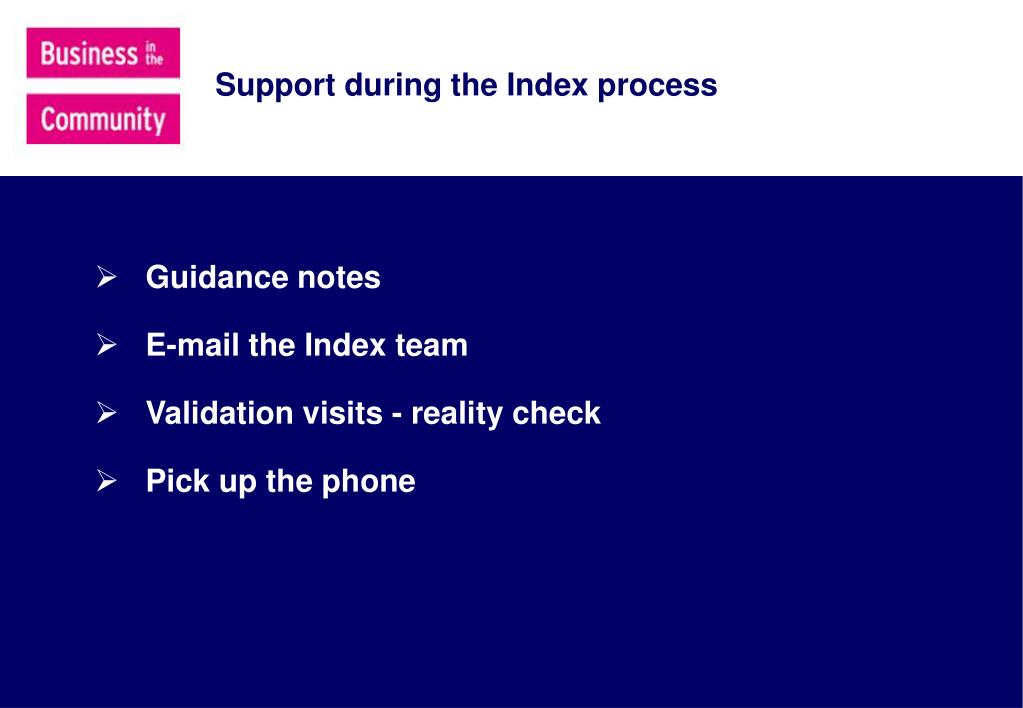 Business in the Community

Support during the Index process

➢ Guidance notes

➢ E-mail the Index team

➢ Validation visits - reality check

➢ Pick up the phone